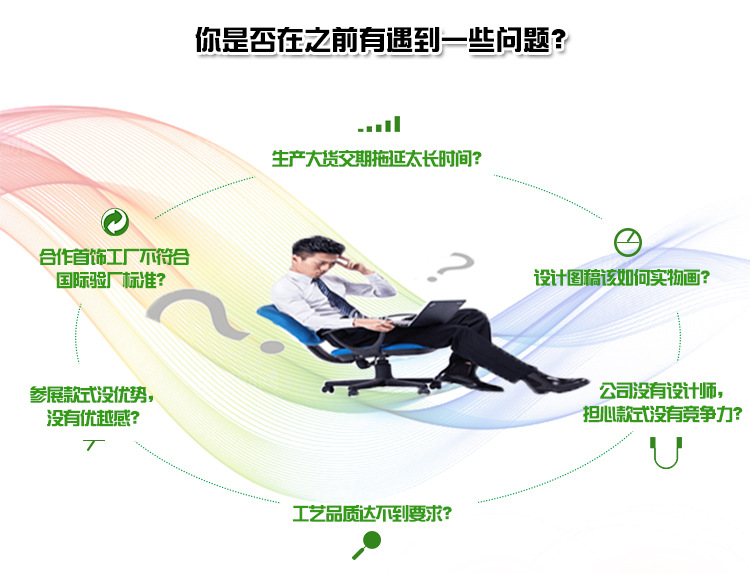 你是否在之前有遇到一些问题？

生产大货交期拖延太长时间？

合作首饰工厂不符合国际验厂标准？

设计图稿该如何实物画？

参展款式没优势，没有优越感？

公司没有设计师，担心款式没有竞争力？

工艺品质达不到要求？